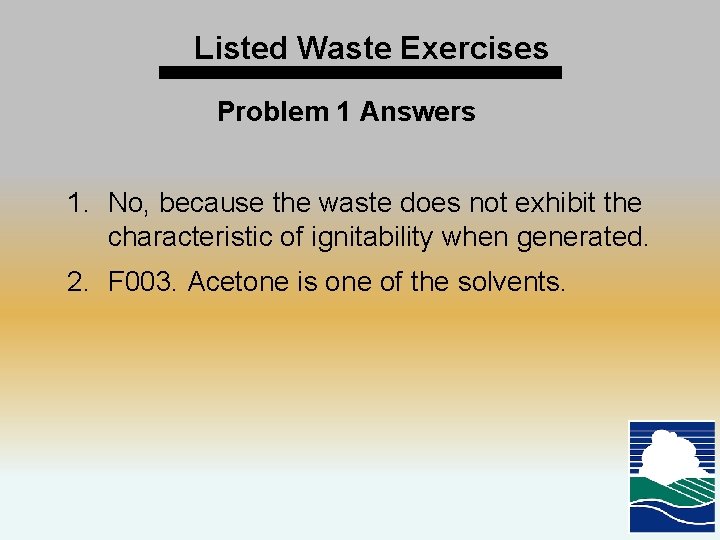 Listed Waste Exercises

Problem 1 Answers

1. No, because the waste does not exhibit the characteristic of ignitability when generated.

2. F003. Acetone is one of the solvents.